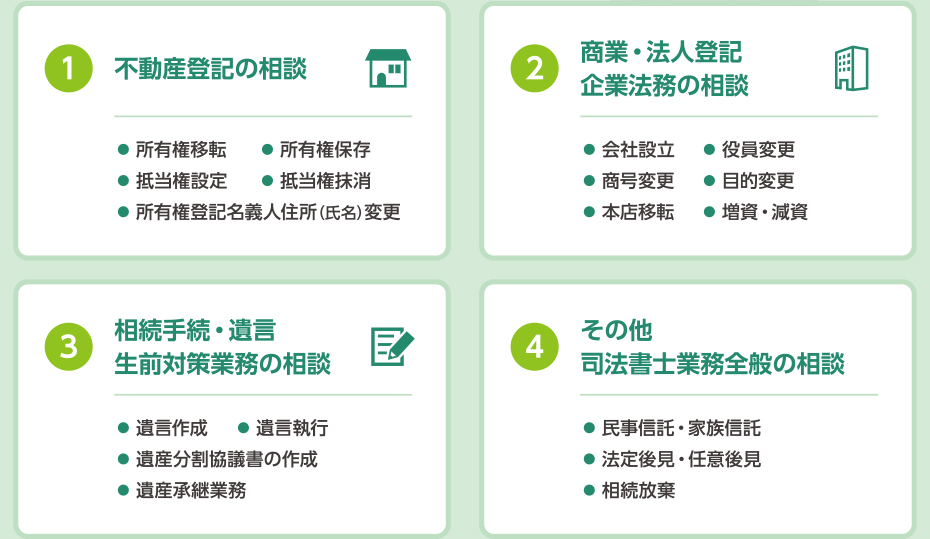 1
不動産登記の相談

● 所有権移転 ● 所有権保存
● 抵当権設定 ● 抵当権抹消
● 所有権登記名義人住所(氏名)変更

2
商業・法人登記
企業法務の相談

● 会社設立 ● 役員変更
● 商号変更 ● 目的変更
● 本店移転 ● 増資・減資

3
相続手続・遺言
生前対策業務の相談

● 遺言作成 ● 遺言執行
● 遺産分割協議書の作成
● 遺産承継業務

4
その他
司法書士業務全般の相談

● 民事信託・家族信託
● 法定後見・任意後見
● 相続放棄